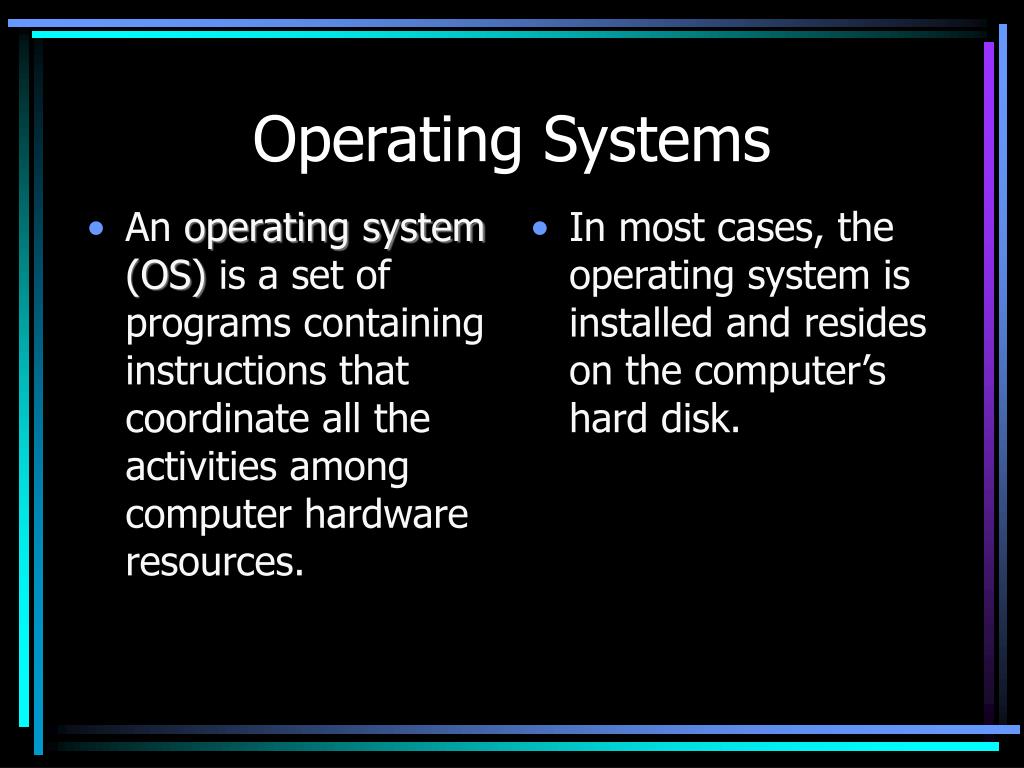 Operating Systems

• An operating system (OS) is a set of programs containing instructions that coordinate all the activities among computer hardware resources.

• In most cases, the operating system is installed and resides on the computer’s hard disk.